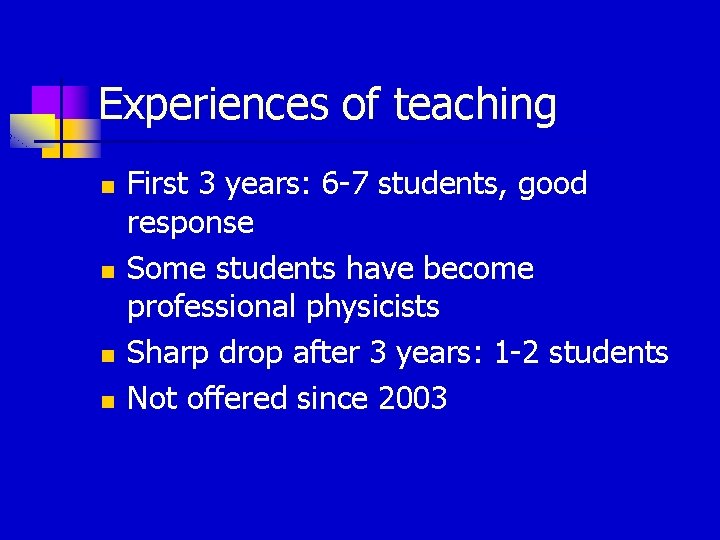 Experiences of teaching

- First 3 years: 6-7 students, good response
- Some students have become professional physicists
- Sharp drop after 3 years: 1-2 students
- Not offered since 2003